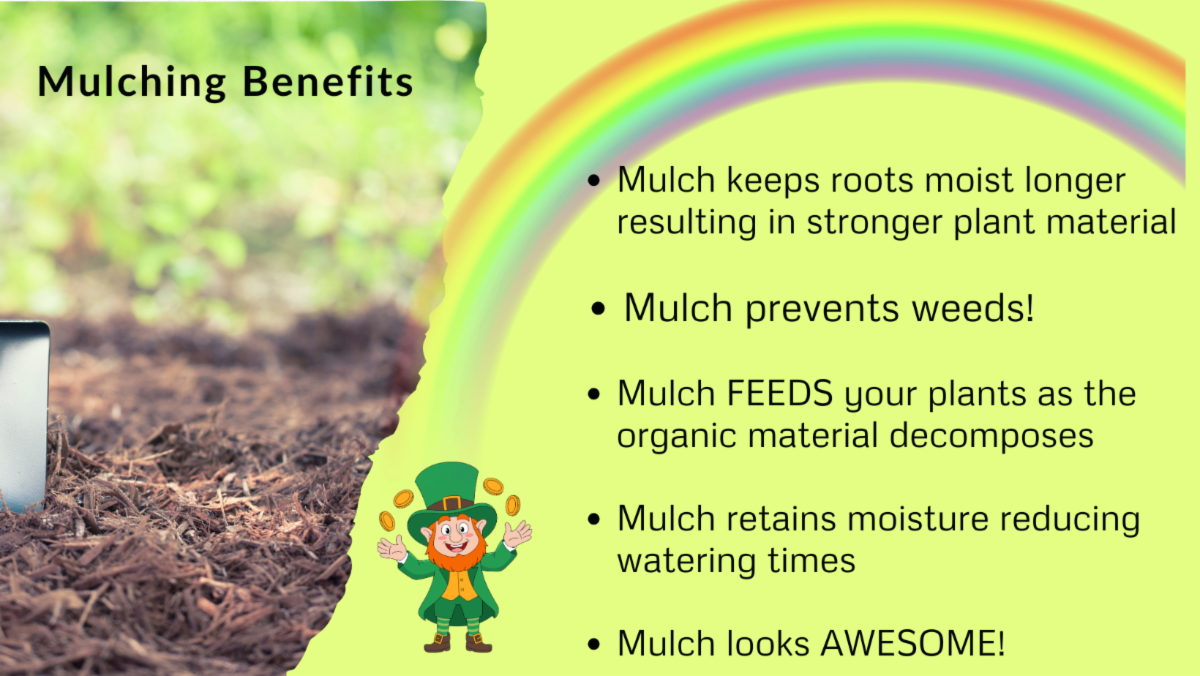 Mulching Benefits

• Mulch keeps roots moist longer resulting in stronger plant material

• Mulch prevents weeds!

• Mulch FEEDS your plants as the organic material decomposes

• Mulch retains moisture reducing watering times

• Mulch looks AWESOME!